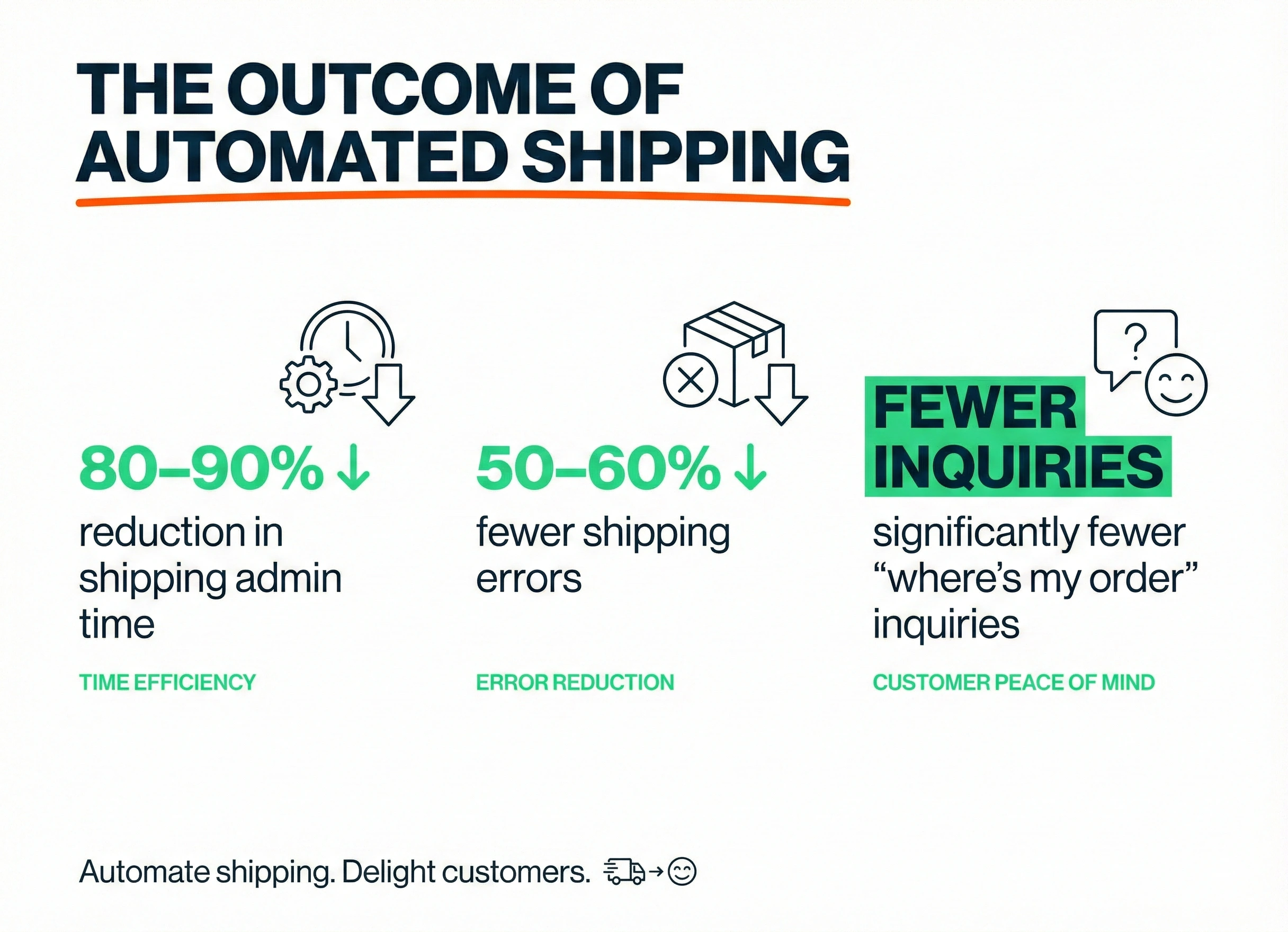 THE OUTCOME OF AUTOMATED SHIPPING

80–90% ↓
reduction in shipping admin time
TIME EFFICIENCY

50–60% ↓
fewer shipping errors
ERROR REDUCTION

?
FEWER INQUIRIES
significantly fewer “where’s my order” inquiries
CUSTOMER PEACE OF MIND

Automate shipping. Delight customers.